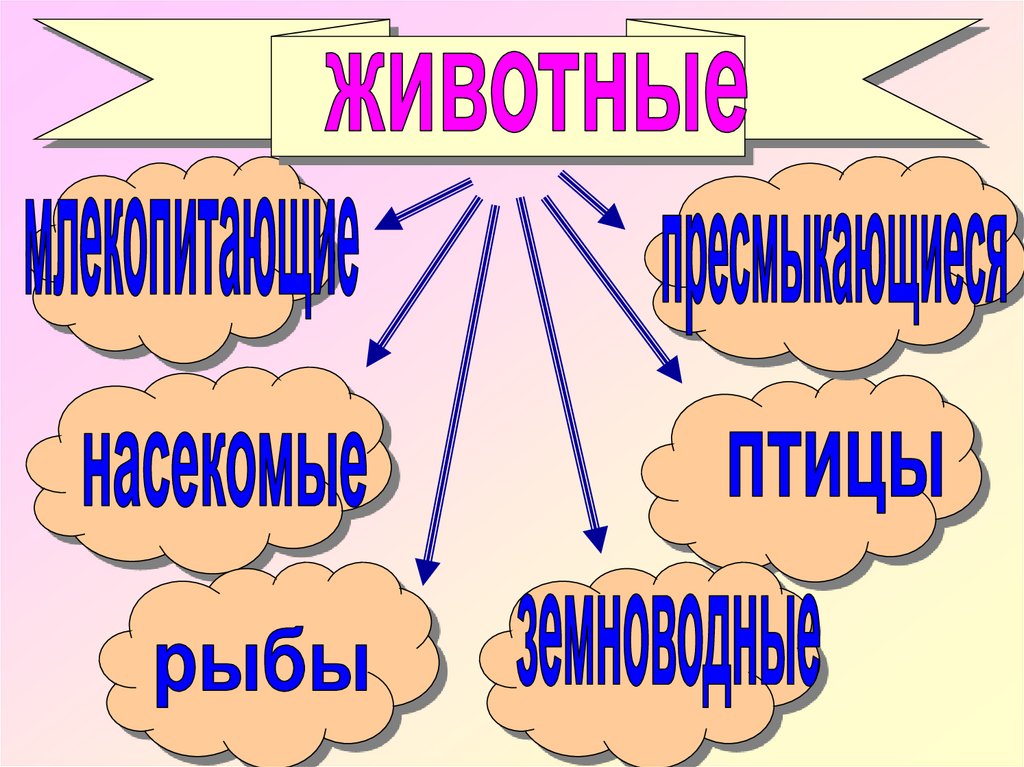 животные

млекопитающие

пресмыкающиеся

насекомые

птицы

рыбы

земноводные